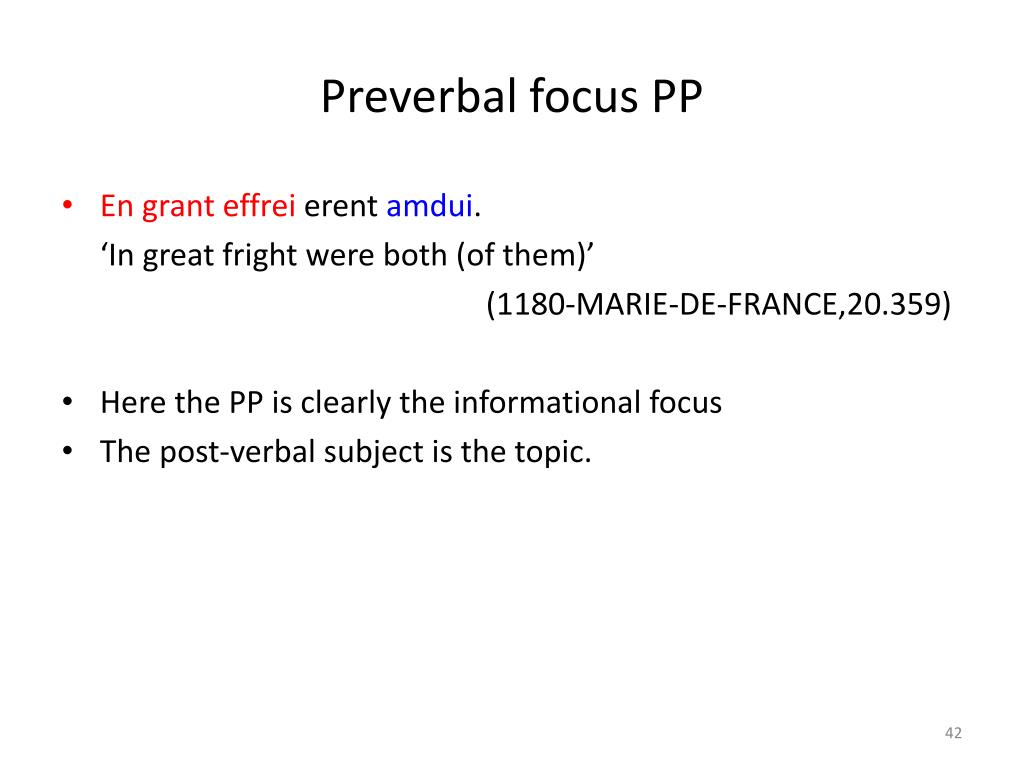 Preverbal focus PP

• En grant effrei erent amdui.
‘In great fright were both (of them)’
(1180-MARIE-DE-FRANCE,20.359)

• Here the PP is clearly the informational focus
• The post-verbal subject is the topic.

42